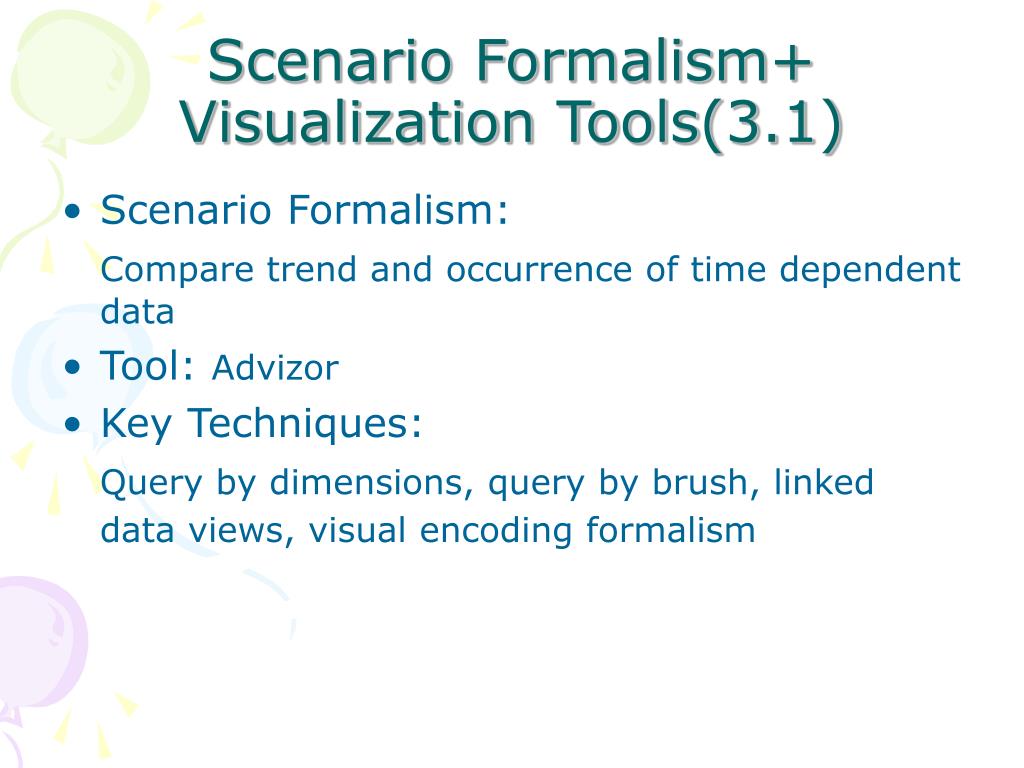 Scenario Formalism+ Visualization Tools(3.1)

• Scenario Formalism:

Compare trend and occurrence of time dependent data

• Tool: Advizor

• Key Techniques:

Query by dimensions, query by brush, linked data views, visual encoding formalism